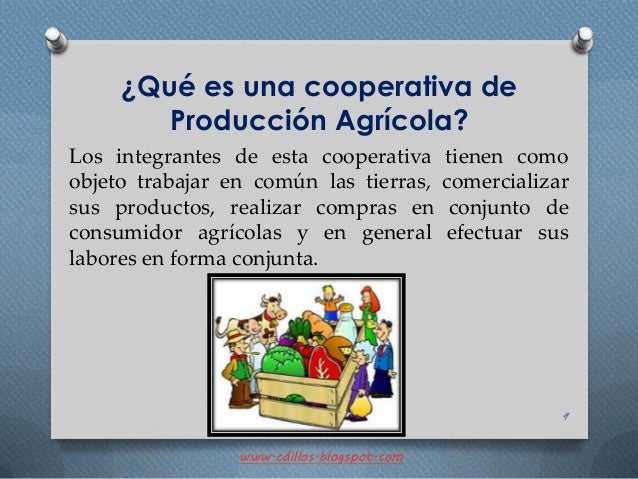 ¿Qué es una cooperativa de Producción Agrícola?

Los integrantes de esta cooperativa tienen como objeto trabajar en común las tierras, comercializar sus productos, realizar compras en conjunto de consumidor agrícolas y en general efectuar sus labores en forma conjunta.

9

www.cdillos.blogspot.com